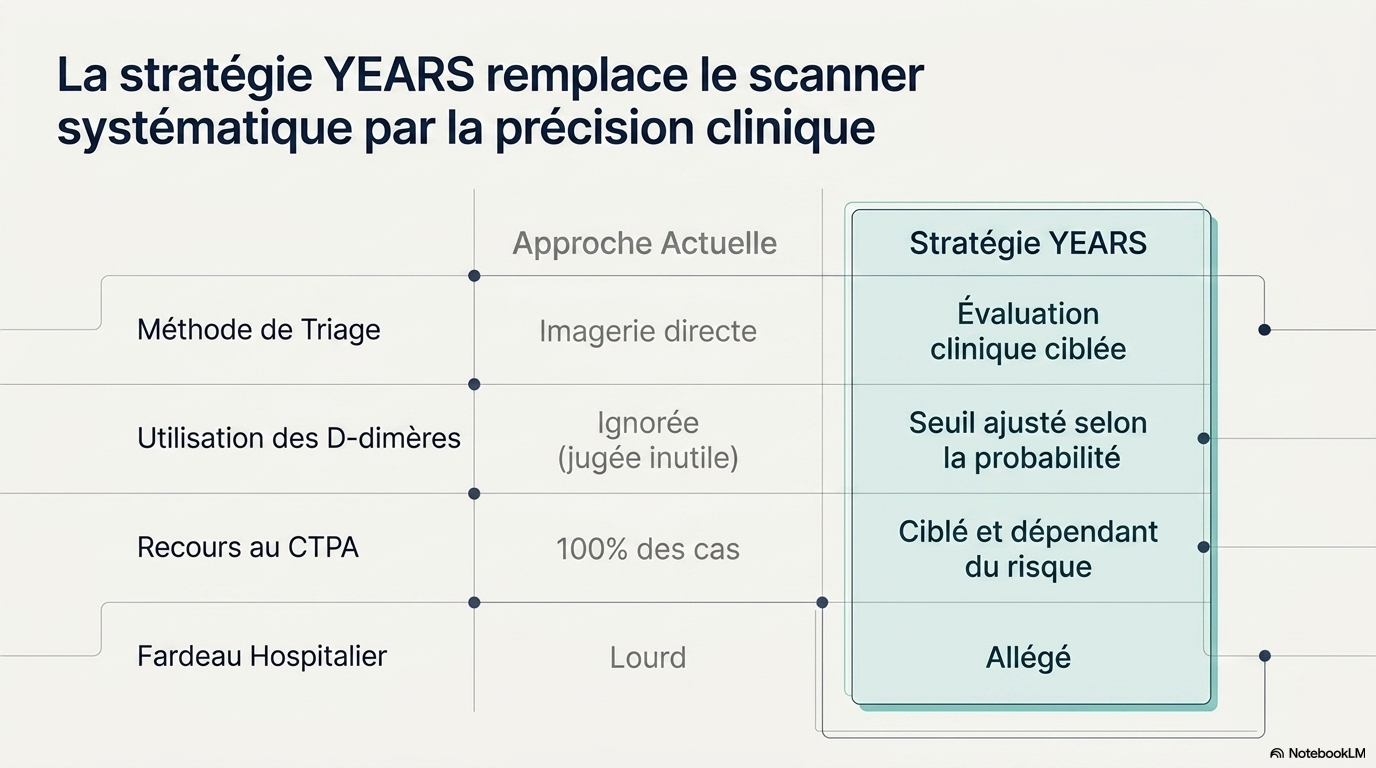 La stratégie YEARS remplace le scanner systématique par la précision clinique

|  | Approche Actuelle | Stratégie YEARS |
|---|---|---|
| Méthode de Triage | Imagerie directe | Évaluation clinique ciblée |
| Utilisation des D-dimères | Ignorée (jugée inutile) | Seuil ajusté selon la probabilité |
| Recours au CTPA | 100% des cas | Ciblé et dépendant du risque |
| Fardeau Hospitalier | Lourd | Allégé |

NotebookLM